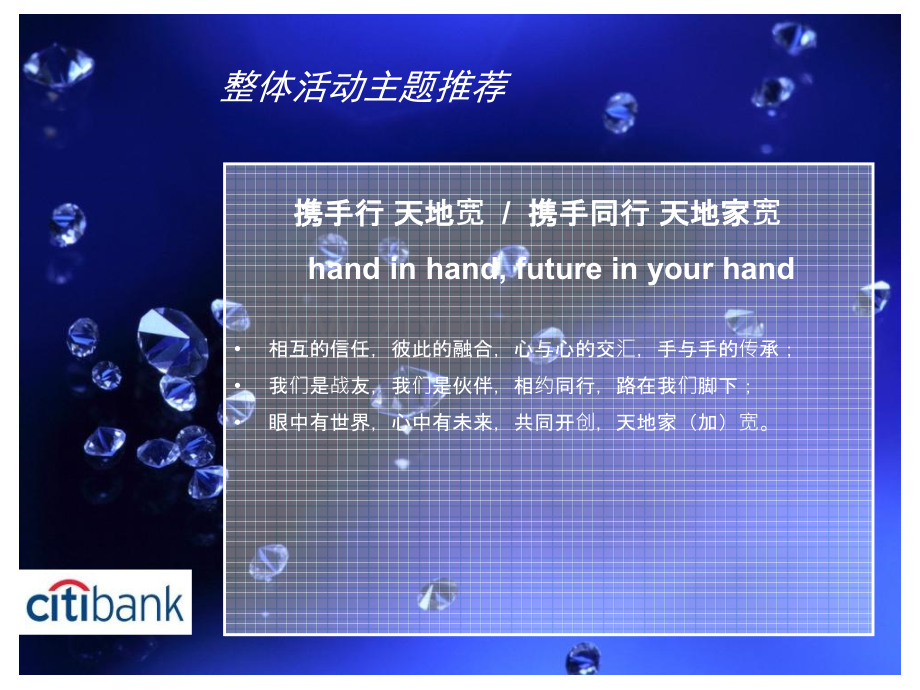 整体活动主题推荐

携手行 天地宽 / 携手同行 天地家宽

hand in hand, future in your hand

• 相互的信任，彼此的融合，心与心的交汇，手与手的传承；
• 我们是战友，我们是伙伴，相约同行，路在我们脚下；
• 眼中有世界，心中有未来，共同开创，天地家（加）宽。

citibank